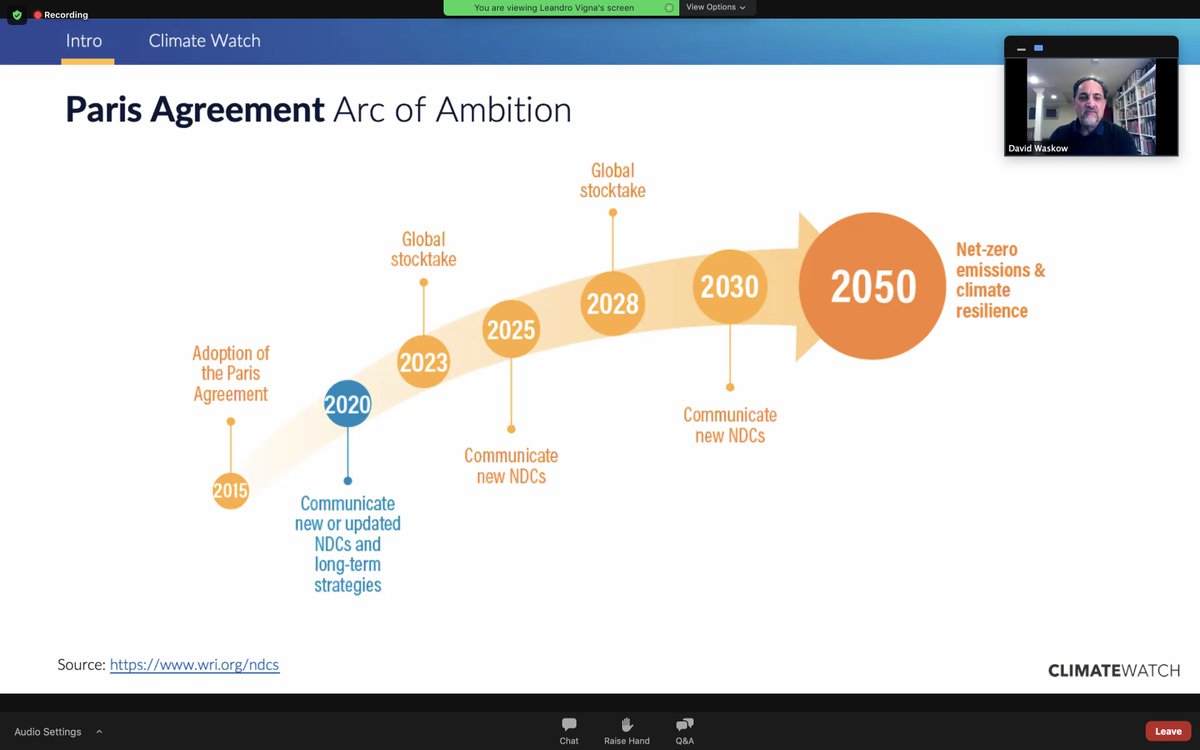 Recording

You are viewing Leandro Vigna's screen

View Options

Intro Climate Watch

David Waskow

Paris Agreement Arc of Ambition

Adoption of the Paris Agreement

2015

2020

Communicate new or updated NDCs and long-term strategies

Global stocktake

2023

2025

Communicate new NDCs

Global stocktake

2028

2030

Communicate new NDCs

2050

Net-zero emissions & climate resilience

Source: https://www.wri.org/ndcs

CLIMATEWATCH

Audio Settings

Chat

Raise Hand

Q&A

Leave